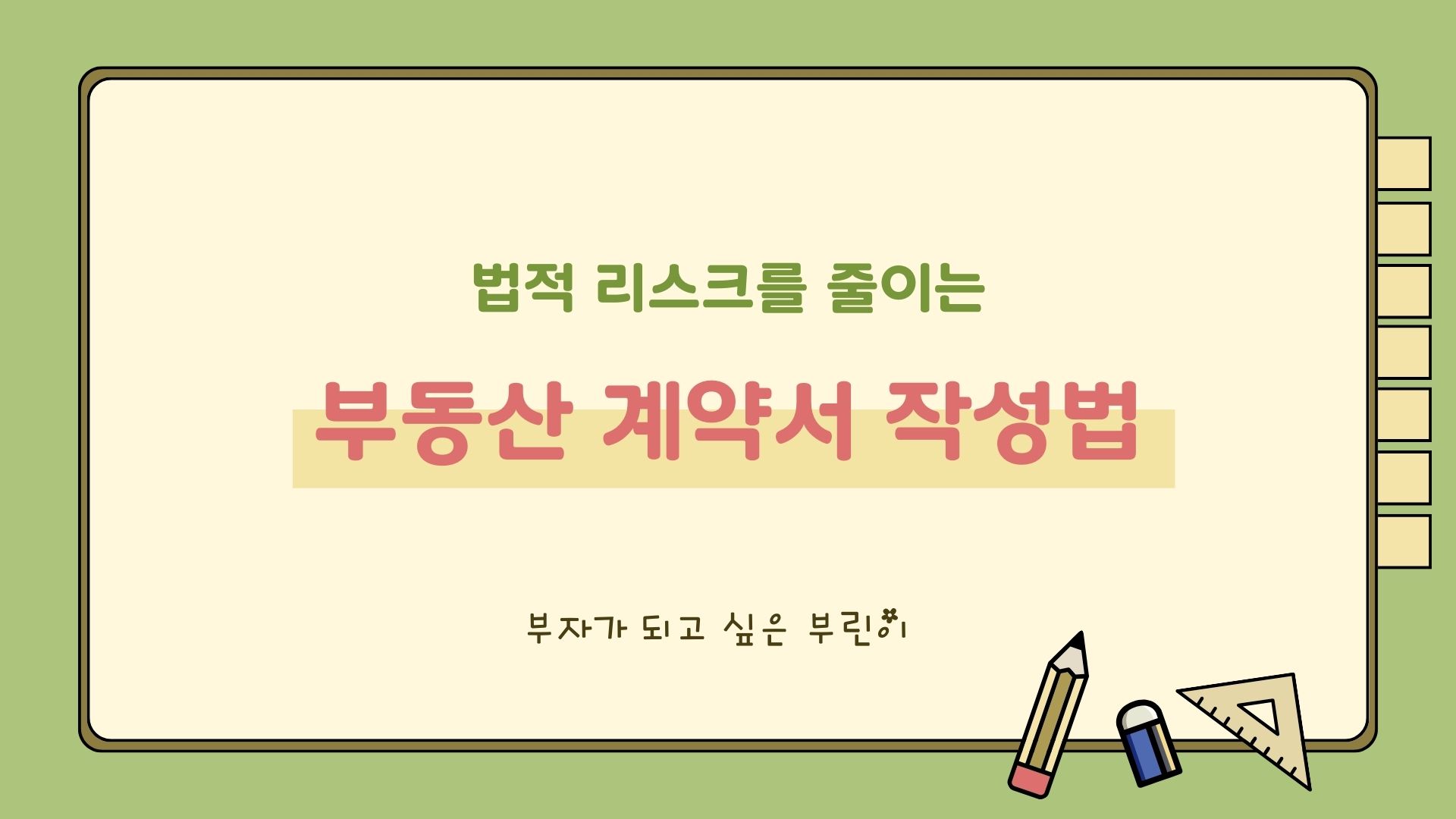 법적 리스크를 줄이는

부동산 계약서 작성법

부자가 되고 싶은 부린이